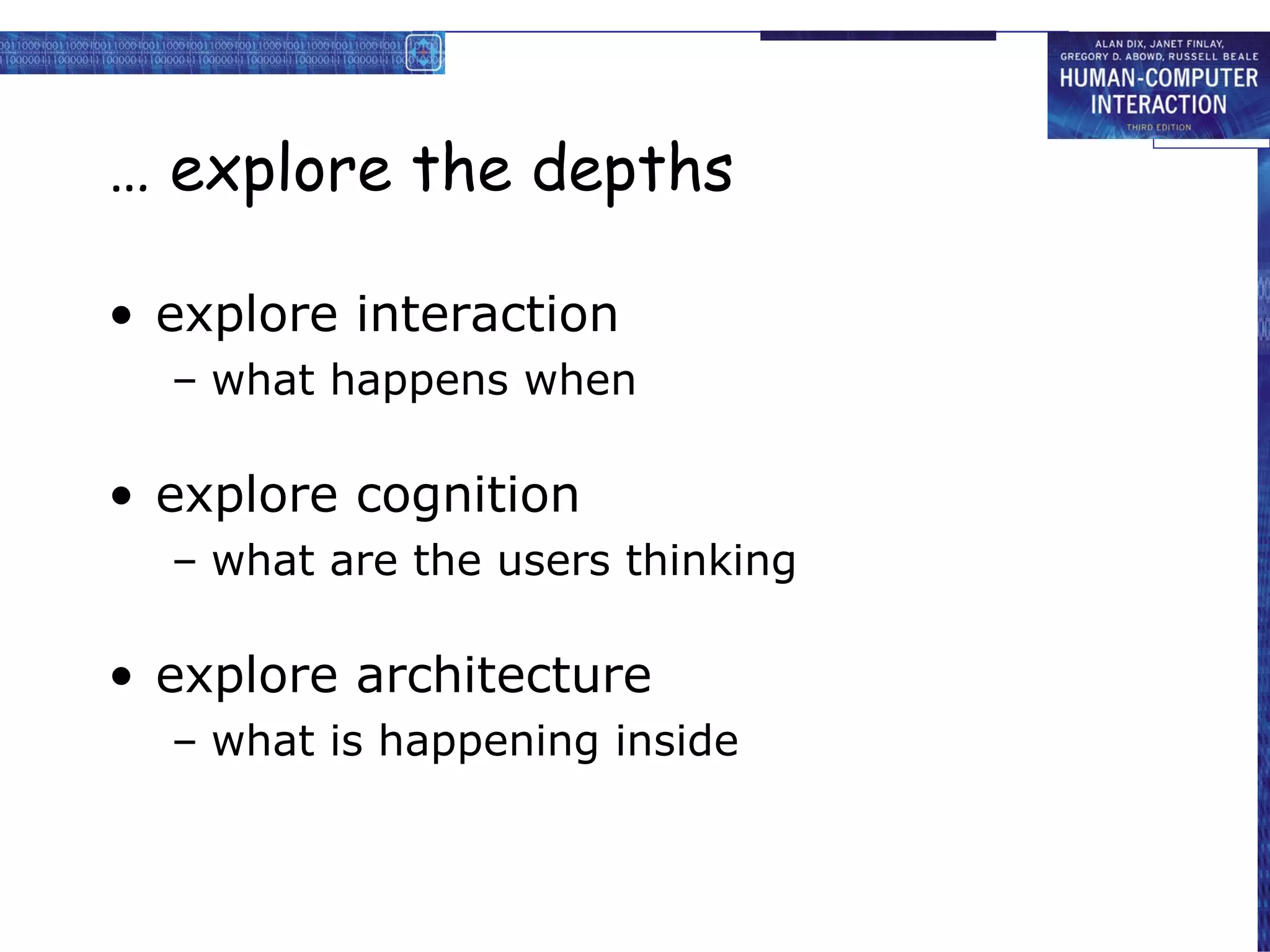 ALAN DIX, JANET FINLAY, GREGORY D. ABOWD, RUSSELL BEALE
HUMAN-COMPUTER INTERACTION
THIRD EDITION

… explore the depths

• explore interaction
– what happens when

• explore cognition
– what are the users thinking

• explore architecture
– what is happening inside